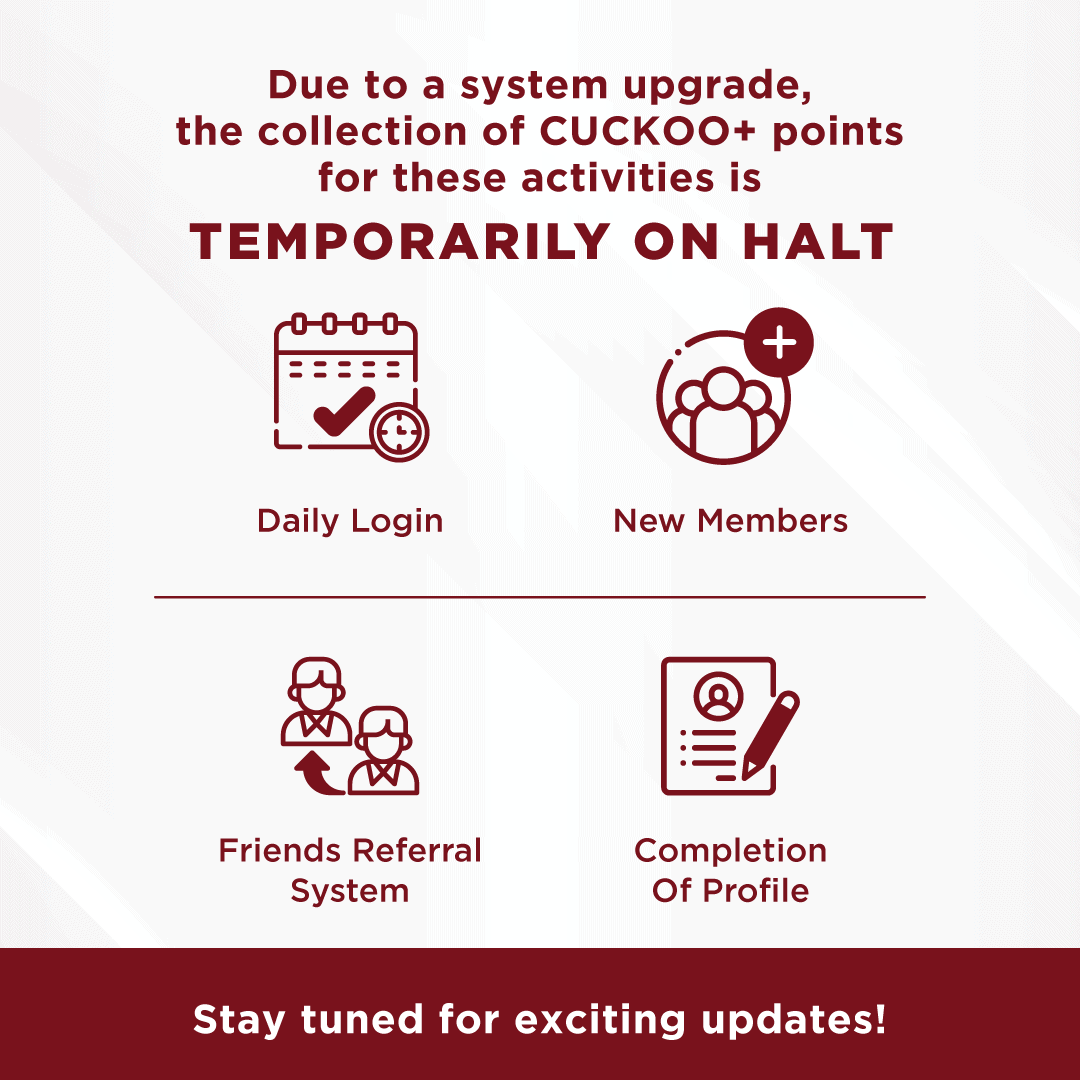 Due to a system upgrade, the collection of CUCKOO+ points for these activities is

TEMPORARILY ON HALT

Daily Login

New Members

Friends Referral System

Completion Of Profile

Stay tuned for exciting updates!